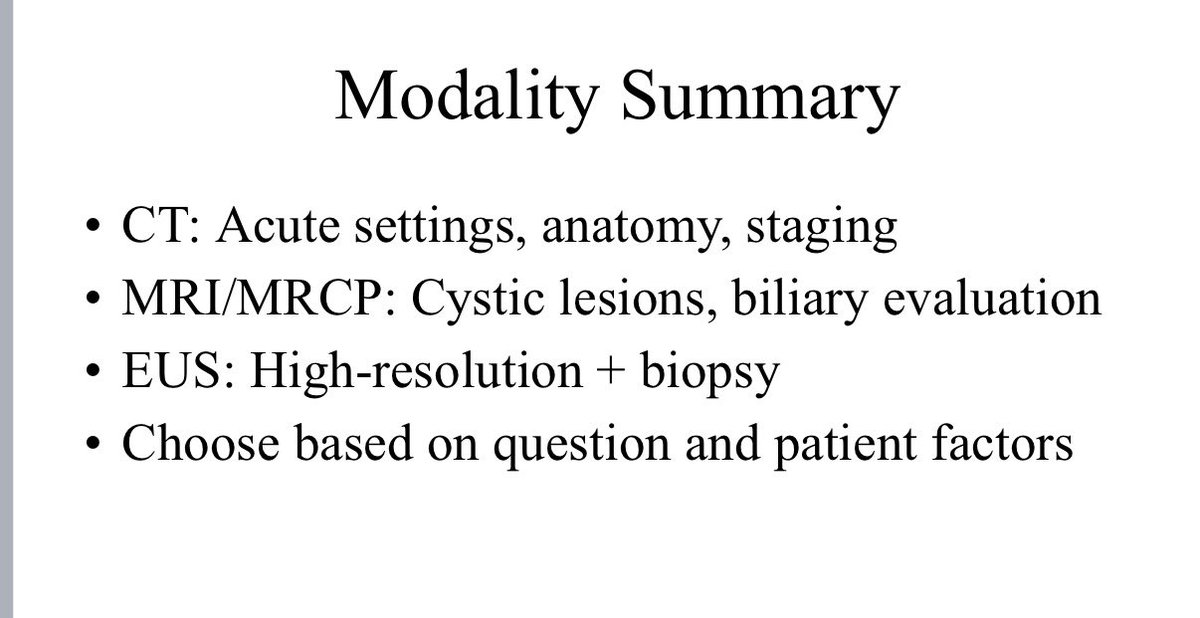 Modality Summary

• CT: Acute settings, anatomy, staging
• MRI/MRCP: Cystic lesions, biliary evaluation
• EUS: High-resolution + biopsy
• Choose based on question and patient factors